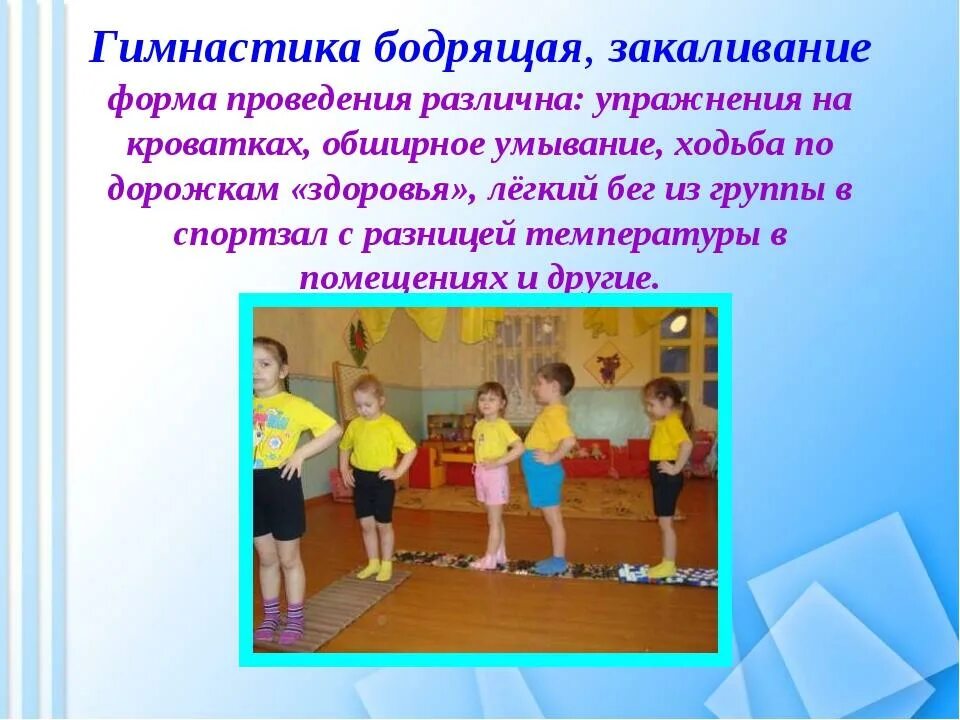 Гимнастика бодрящая, закаливание

форма проведения различна: упражнения на кроватках, обширное умывание, ходьба по дорожкам «здоровья», лёгкий бег из группы в спортзал с разницей температуры в помещениях и другие.